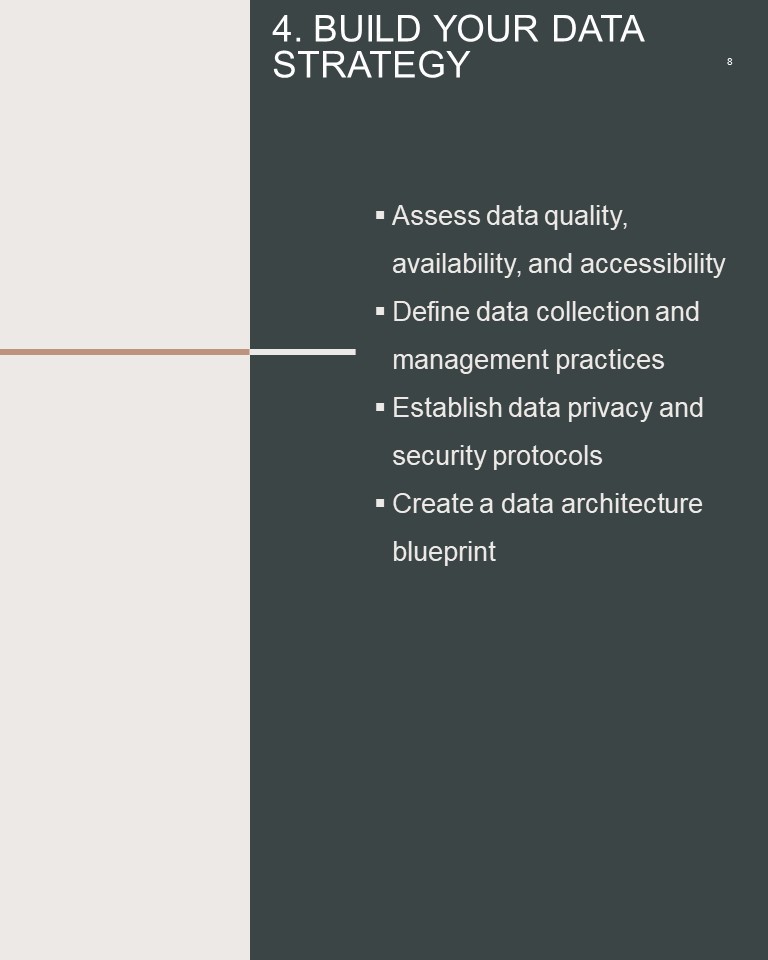 4. BUILD YOUR DATA STRATEGY

8

▪ Assess data quality, availability, and accessibility
▪ Define data collection and management practices
▪ Establish data privacy and security protocols
▪ Create a data architecture blueprint